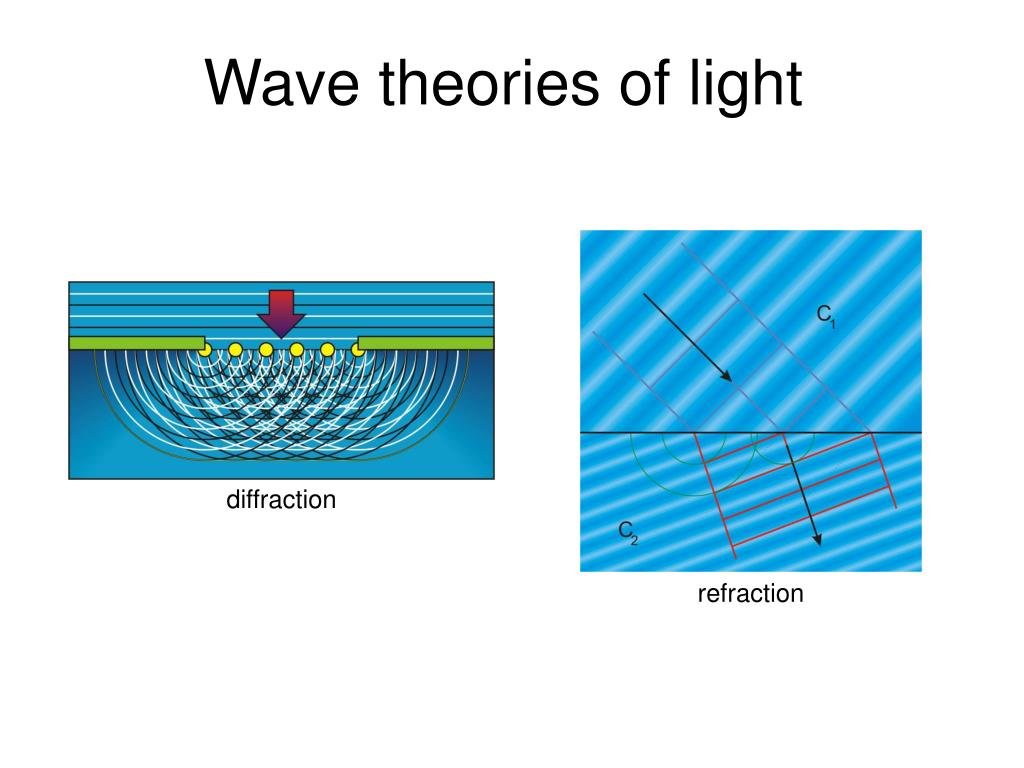 Wave theories of light

diffraction

$C_1$

$C_2$

refraction